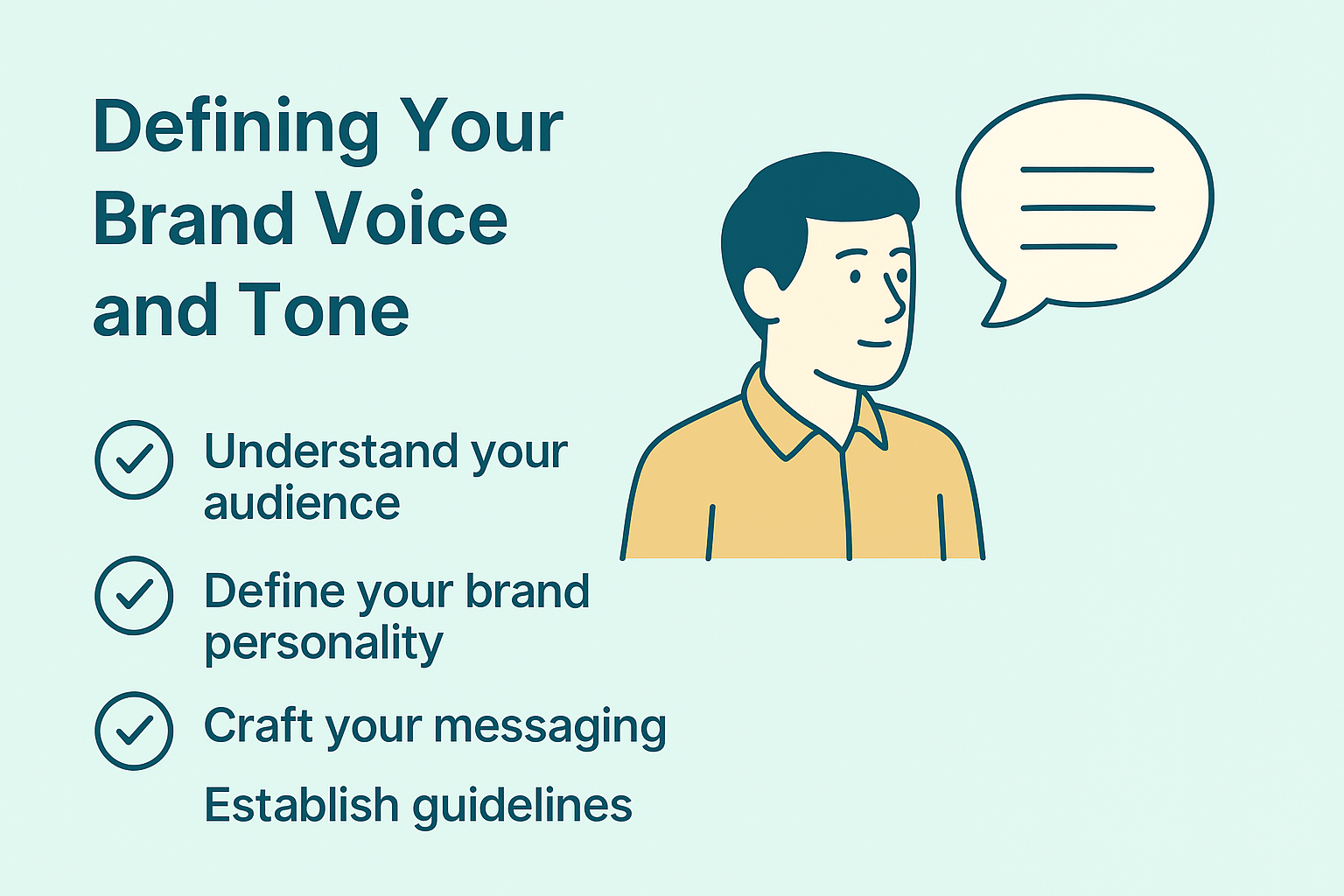 Defining Your Brand Voice and Tone

Understand your audience

Define your brand personality

Craft your messaging

Establish guidelines